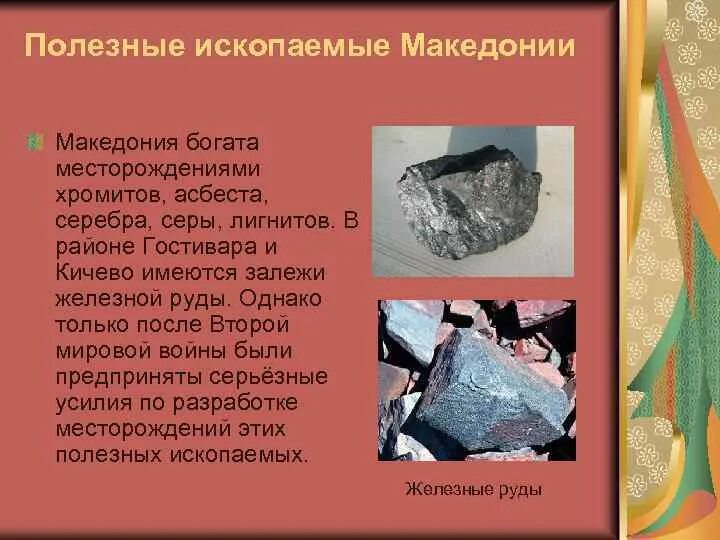 Полезные ископаемые Македонии

Македония богата месторождениями хромитов, асбеста, серебра, серы, лигнитов. В районе Гостивара и Кичево имеются залежи железной руды. Однако только после Второй мировой войны были предприняты серьёзные усилия по разработке месторождений этих полезных ископаемых.

Железные руды